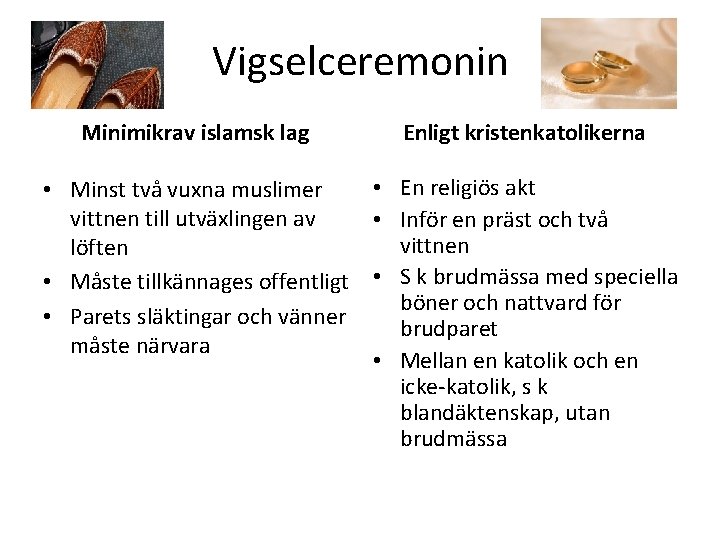 Vigselceremonin

Minimikrav islamsk lag

• Minst två vuxna muslimer vittnen till utväxlingen av löften
• Måste tillkännages offentligt
• Parets släktingar och vänner måste närvara

Enligt kristenkatolikerna

• En religiös akt
• Inför en präst och två vittnen
• S k brudmässa med speciella böner och nattvard för brudparet
• Mellan en katolik och en icke-katolik, s k blandäktenskap, utan brudmässa